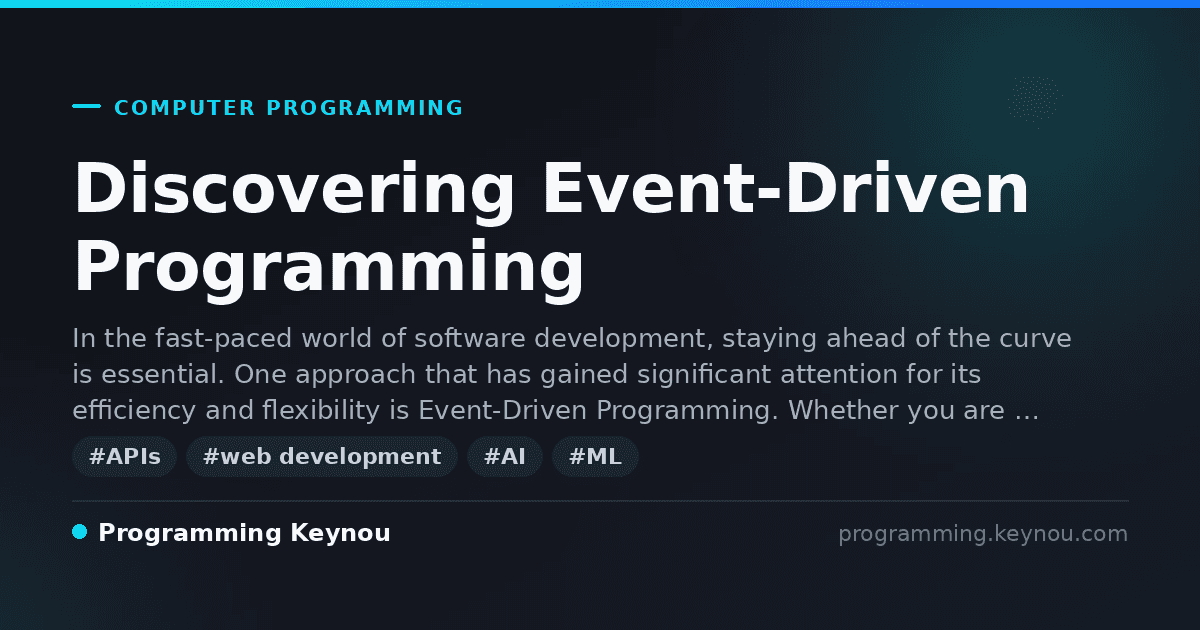 COMPUTER PROGRAMMING

Discovering Event-Driven Programming

In the fast-paced world of software development, staying ahead of the curve is essential. One approach that has gained significant attention for its efficiency and flexibility is Event-Driven Programming. Whether you are …

#APIs #web development #AI #ML

Programming Keynou

programming.keynou.com